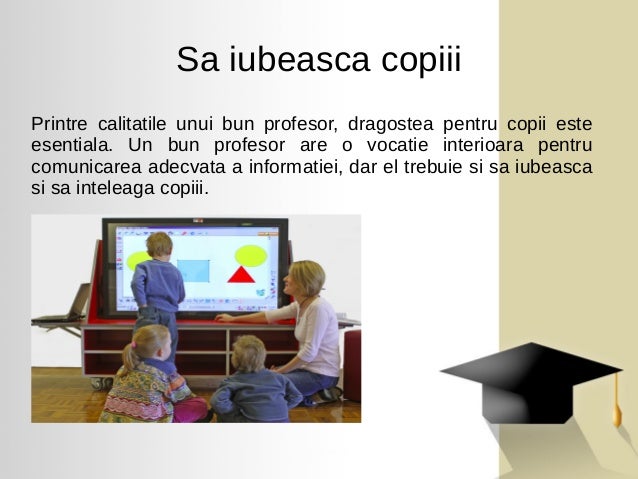 Sa iubeasca copiii

Printre calitatile unui bun profesor, dragostea pentru copii este esentiala. Un bun profesor are o vocatie interioara pentru comunicarea adecvata a informatiei, dar el trebuie si sa iubeasca si sa inteleaga copiii.